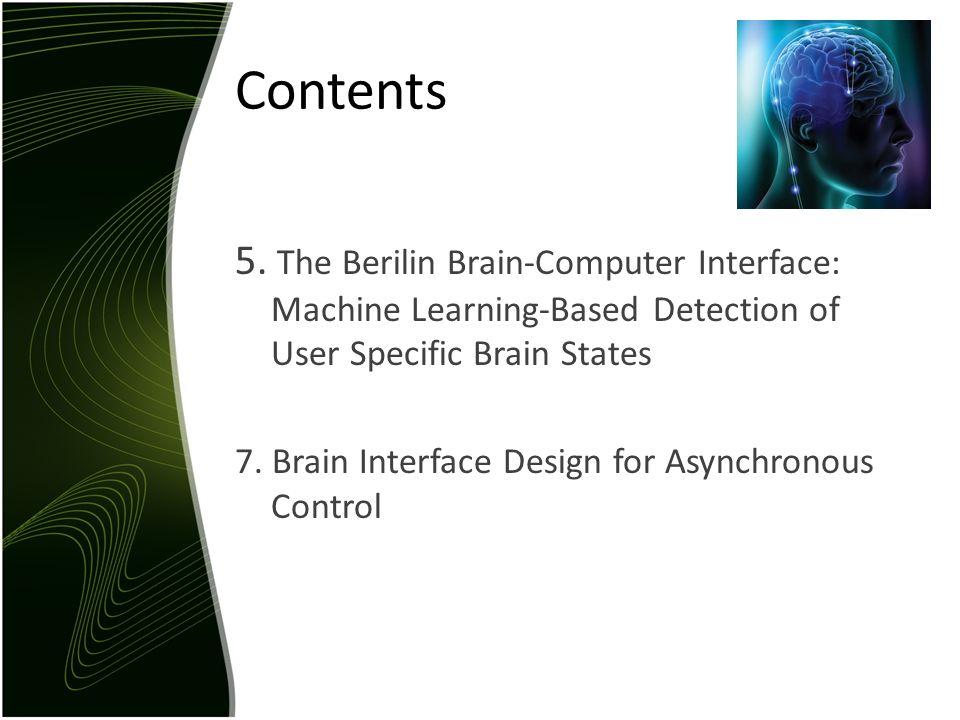 Contents

5. The Berilin Brain-Computer Interface: Machine Learning-Based Detection of User Specific Brain States

7. Brain Interface Design for Asynchronous Control